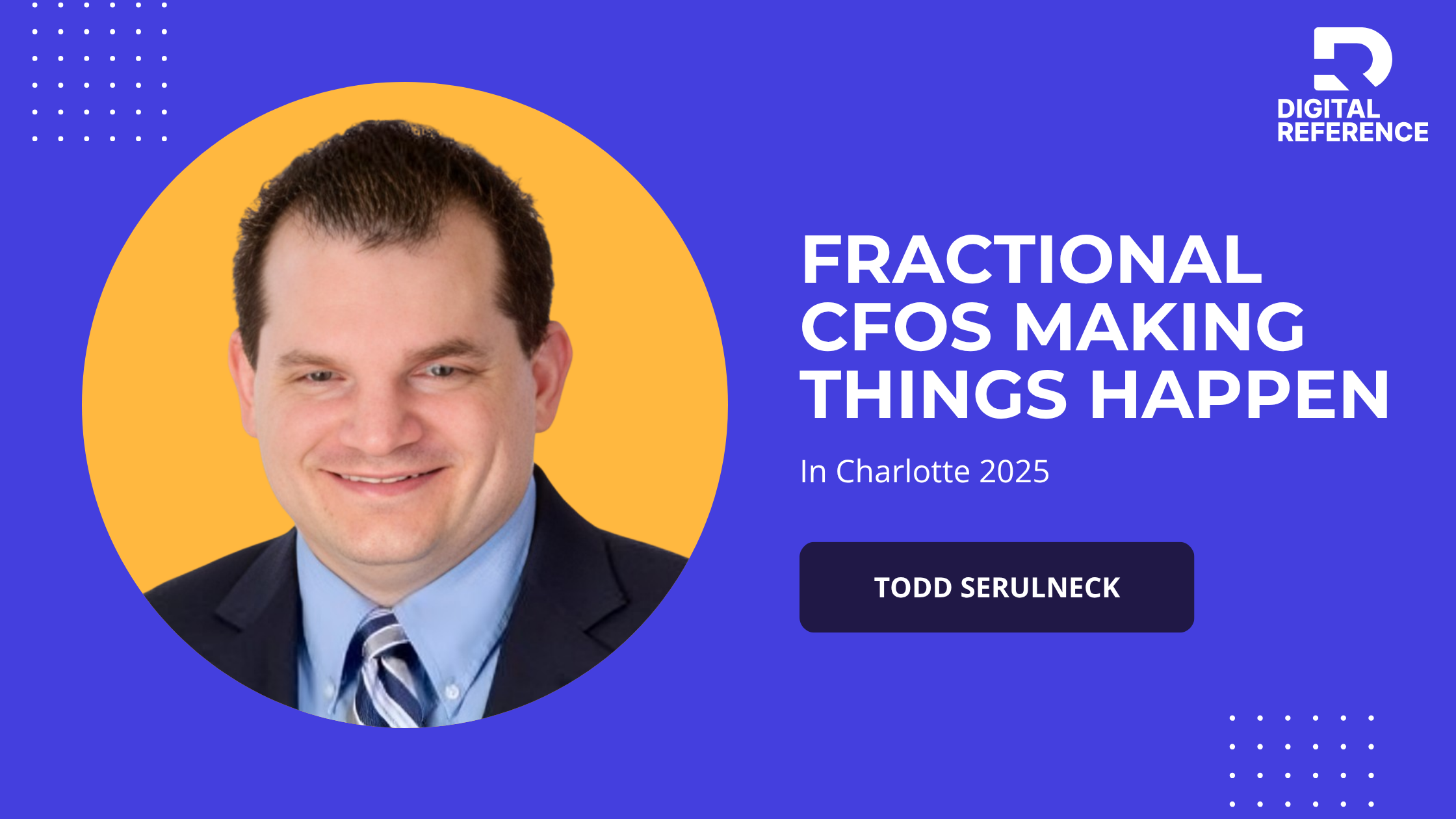 DIGITAL REFERENCE

FRACTIONAL CFOS MAKING THINGS HAPPEN

In Charlotte 2025

TODD SERULNECK